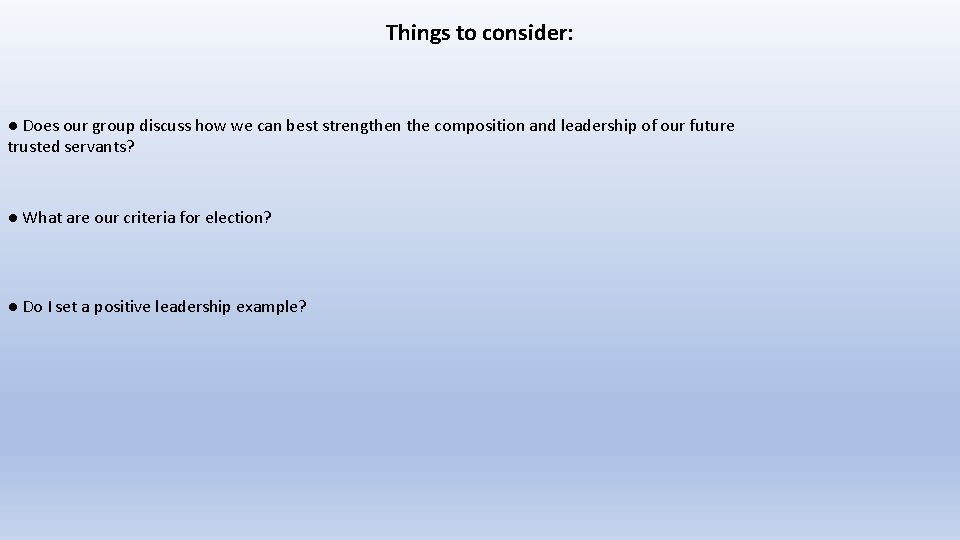 Things to consider:

● Does our group discuss how we can best strengthen the composition and leadership of our future trusted servants?

● What are our criteria for election?

● Do I set a positive leadership example?